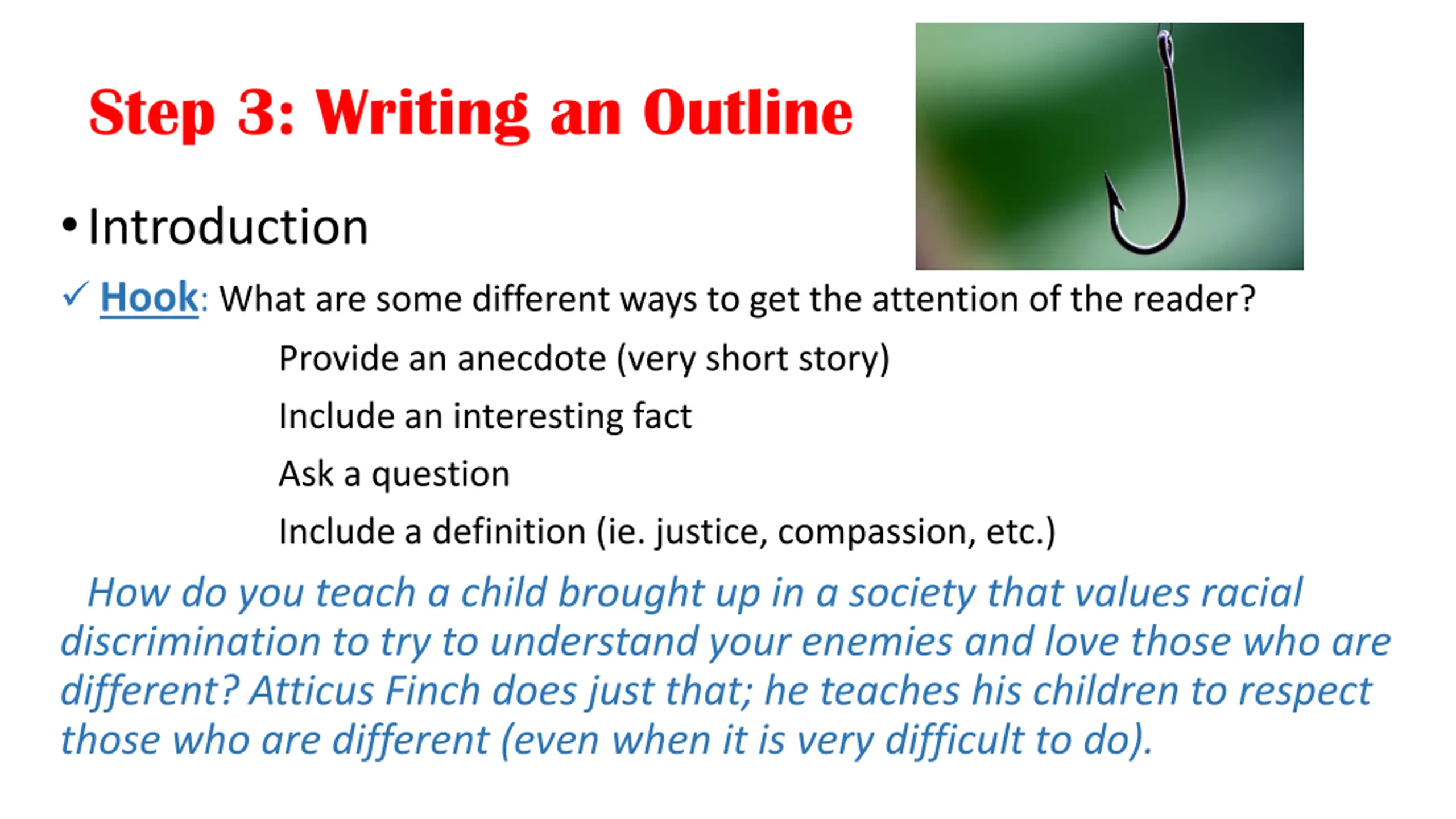 Step 3: Writing an Outline

• Introduction

✓ Hook: What are some different ways to get the attention of the reader?

Provide an anecdote (very short story)

Include an interesting fact

Ask a question

Include a definition (ie. justice, compassion, etc.)

How do you teach a child brought up in a society that values racial discrimination to try to understand your enemies and love those who are different? Atticus Finch does just that; he teaches his children to respect those who are different (even when it is very difficult to do).